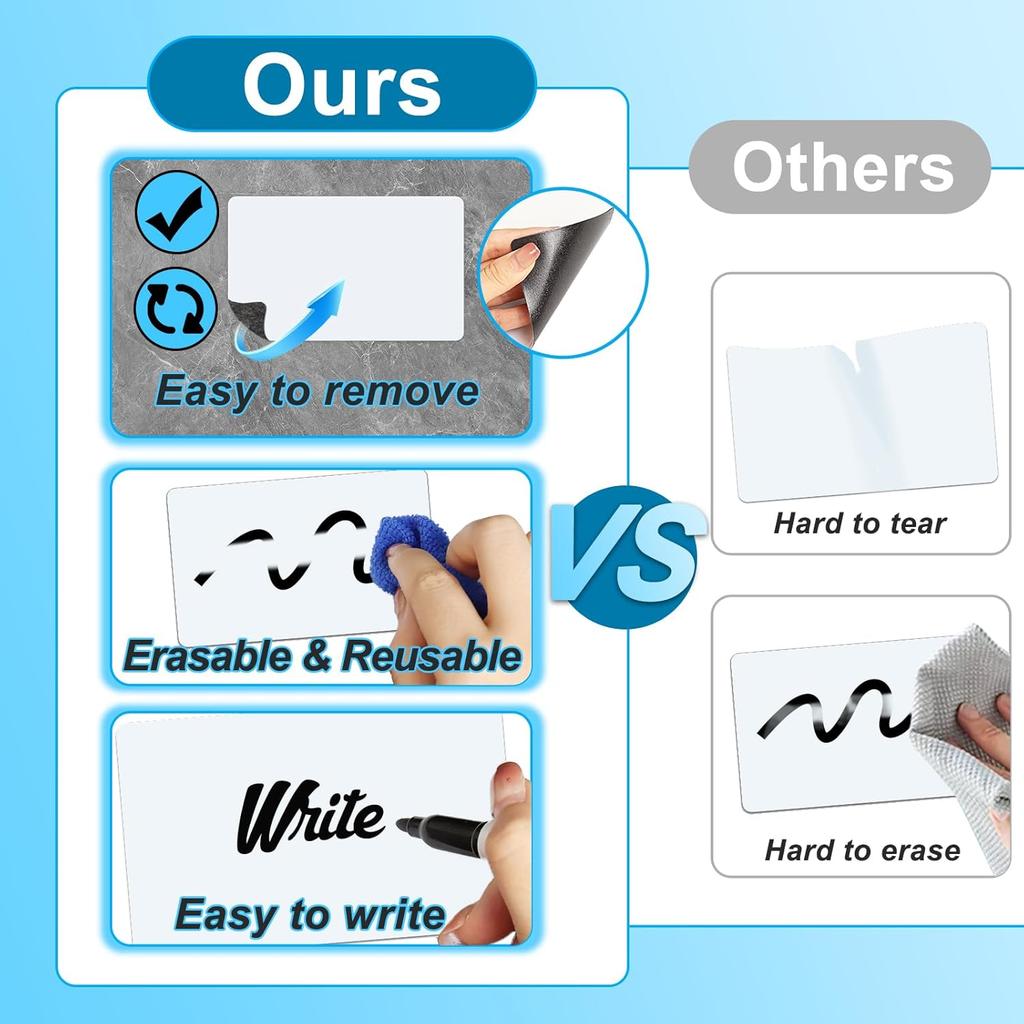 Ours

Easy to remove

Erasable & Reusable

Write

Easy to write

VS

Others

Hard to tear

Hard to erase